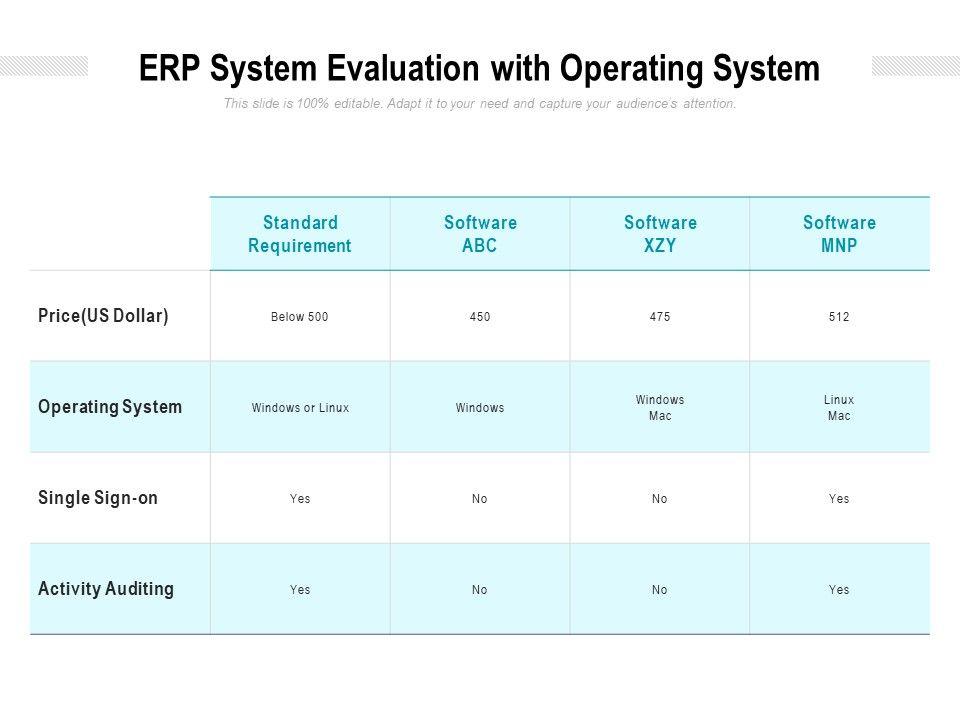 ERP System Evaluation with Operating System

This slide is 100% editable. Adapt it to your need and capture your audience's attention.

| | Standard Requirement | Software ABC | Software XZY | Software MNP |
|---|---|---|---|---|
| Price(US Dollar) | Below 500 | 450 | 475 | 512 |
| Operating System | Windows or Linux | Windows | Windows Mac | Linux Mac |
| Single Sign-on | Yes | No | No | Yes |
| Activity Auditing | Yes | No | No | Yes |